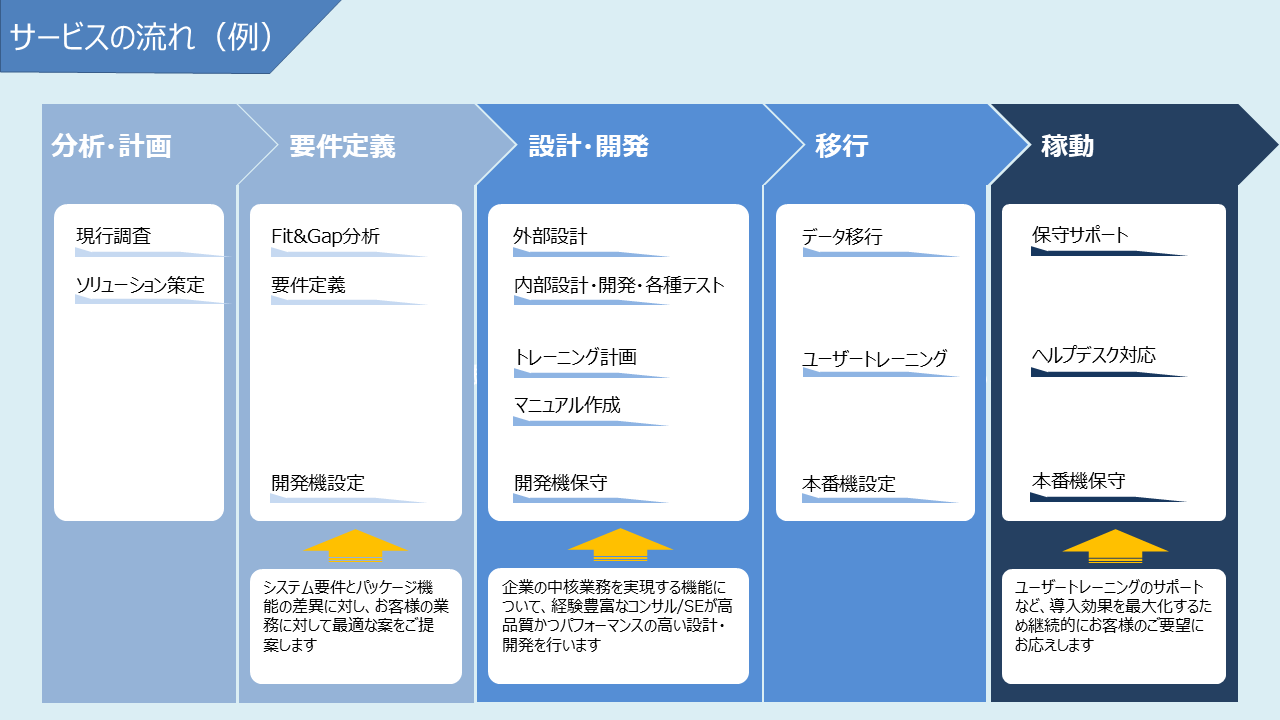 サービスの流れ（例）

分析・計画

現行調査

ソリューション策定

要件定義

Fit&Gap分析

要件定義

開発機設定

システム要件とパッケージ機能の差異に対し、お客様の業務に対して最適な案をご提案します

設計・開発

外部設計

内部設計・開発・各種テスト

トレーニング計画

マニュアル作成

開発機保守

企業の中核業務を実現する機能について、経験豊富なコンサル/SEが高品質かつパフォーマンスの高い設計・開発を行います

移行

データ移行

ユーザートレーニング

本番機設定

稼動

保守サポート

ヘルプデスク対応

本番機保守

ユーザートレーニングのサポートなど、導入効果を最大化するため継続的にお客様のご要望にお応えします